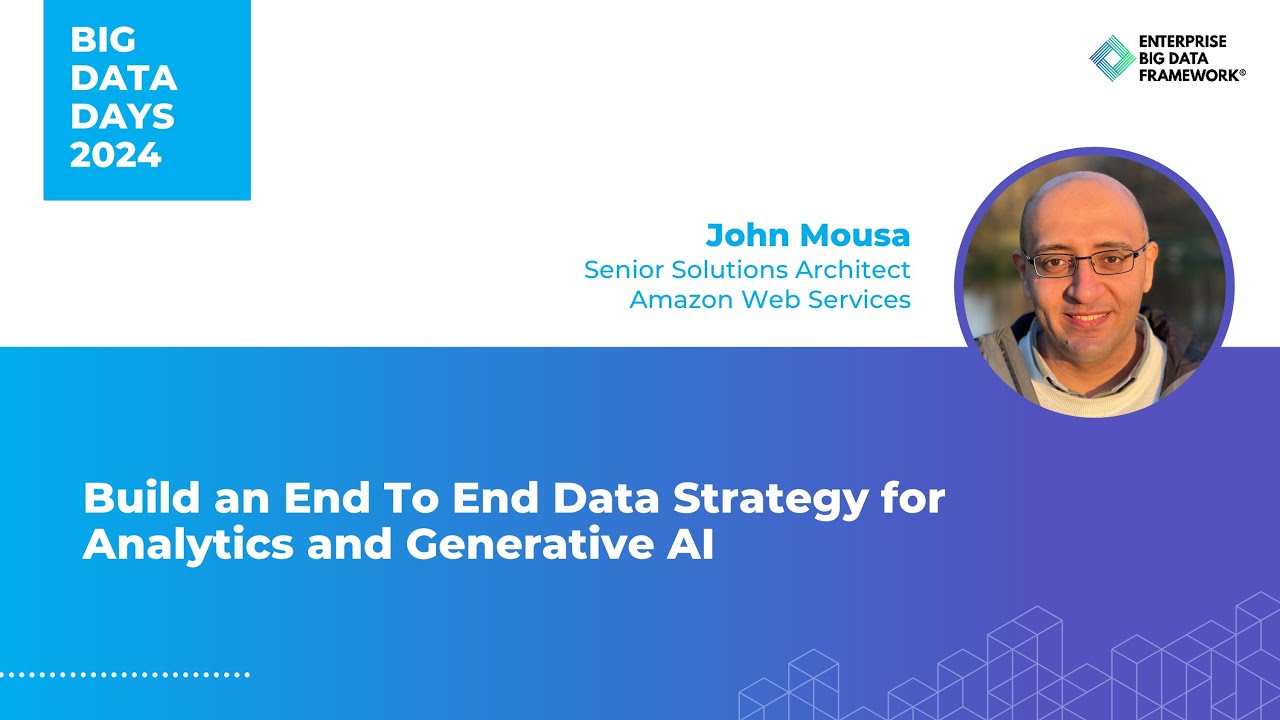 BIG DATA DAYS 2024

ENTERPRISE BIG DATA FRAMEWORK®

John Mousa
Senior Solutions Architect
Amazon Web Services

Build an End To End Data Strategy for Analytics and Generative AI